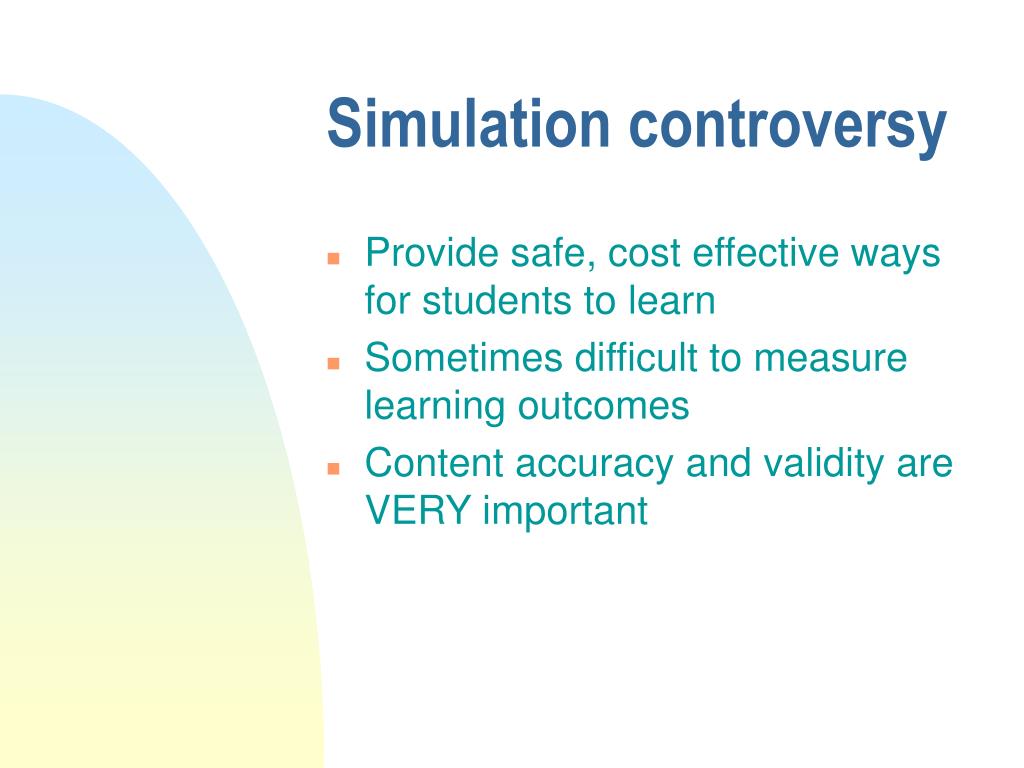 Simulation controversy

- Provide safe, cost effective ways for students to learn
- Sometimes difficult to measure learning outcomes
- Content accuracy and validity are VERY important